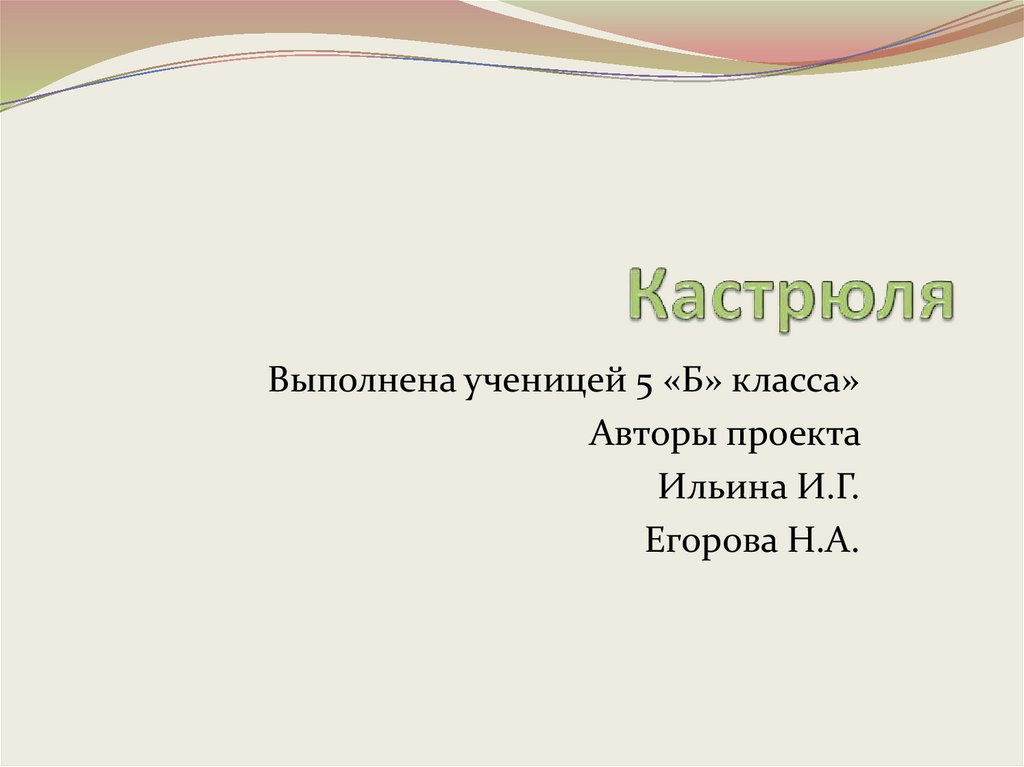 Кастрюля

Выполнена ученицей 5 «Б» класса»
Авторы проекта
Ильина И.Г.
Егорова Н.А.